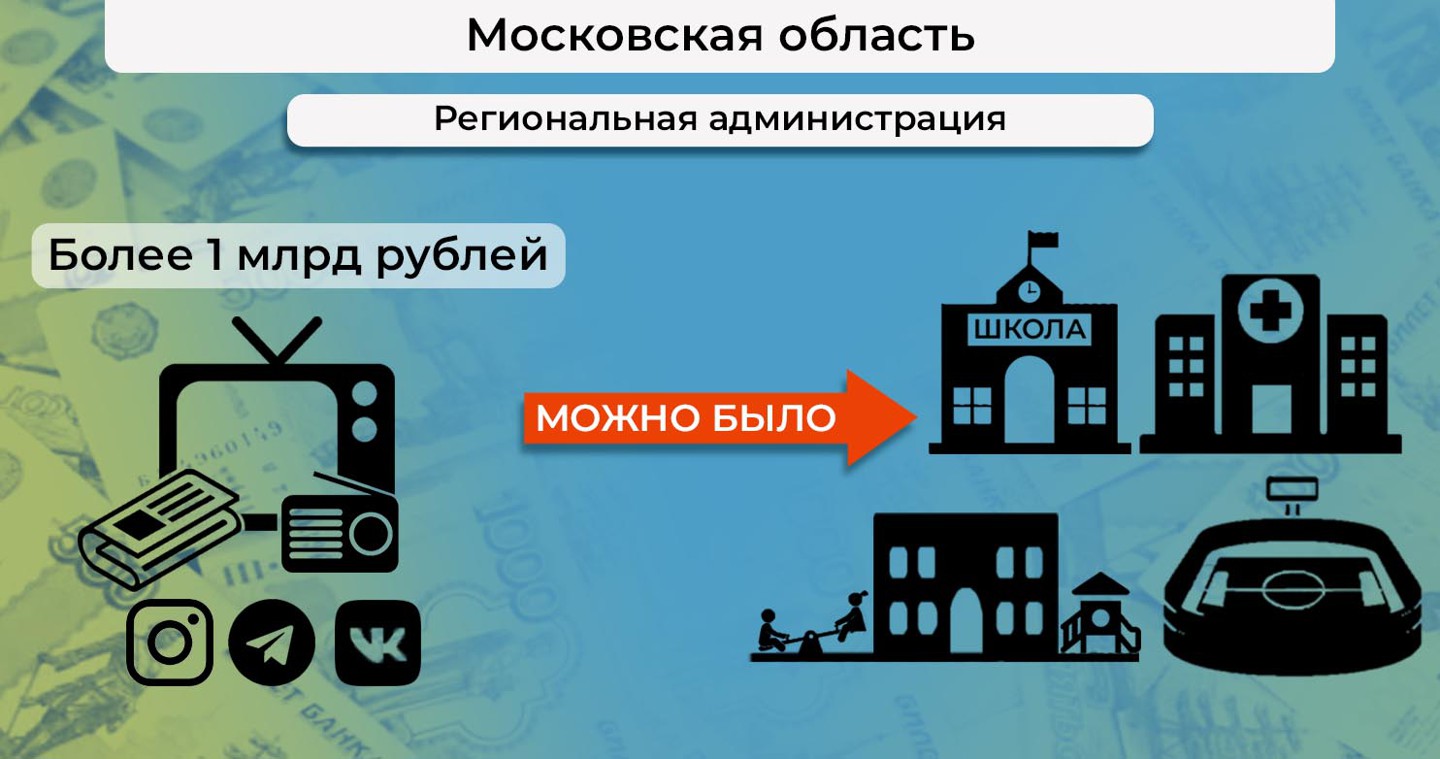 Московская область

Региональная администрация

Более 1 млрд рублей

МОЖНО БЫЛО

ШКОЛА